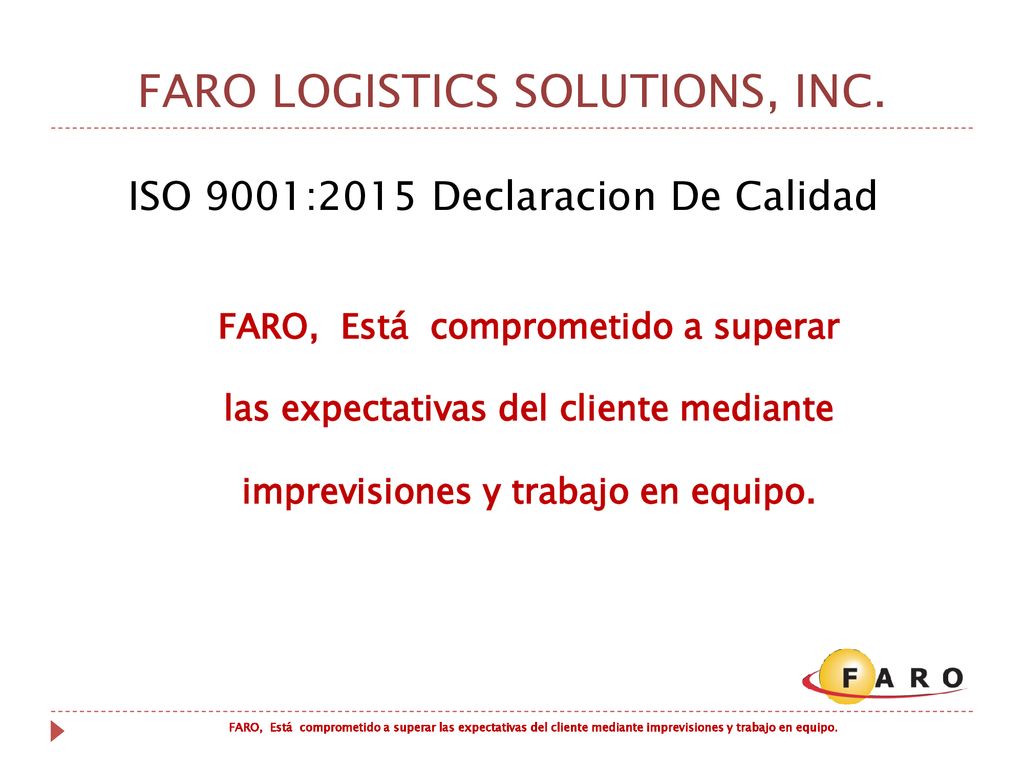 FARO LOGISTICS SOLUTIONS, INC.

ISO 9001:2015 Declaracion De Calidad

FARO, Está comprometido a superar las expectativas del cliente mediante imprevisiones y trabajo en equipo.

FARO

FARO, Está comprometido a superar las expectativas del cliente mediante imprevisiones y trabajo en equipo.